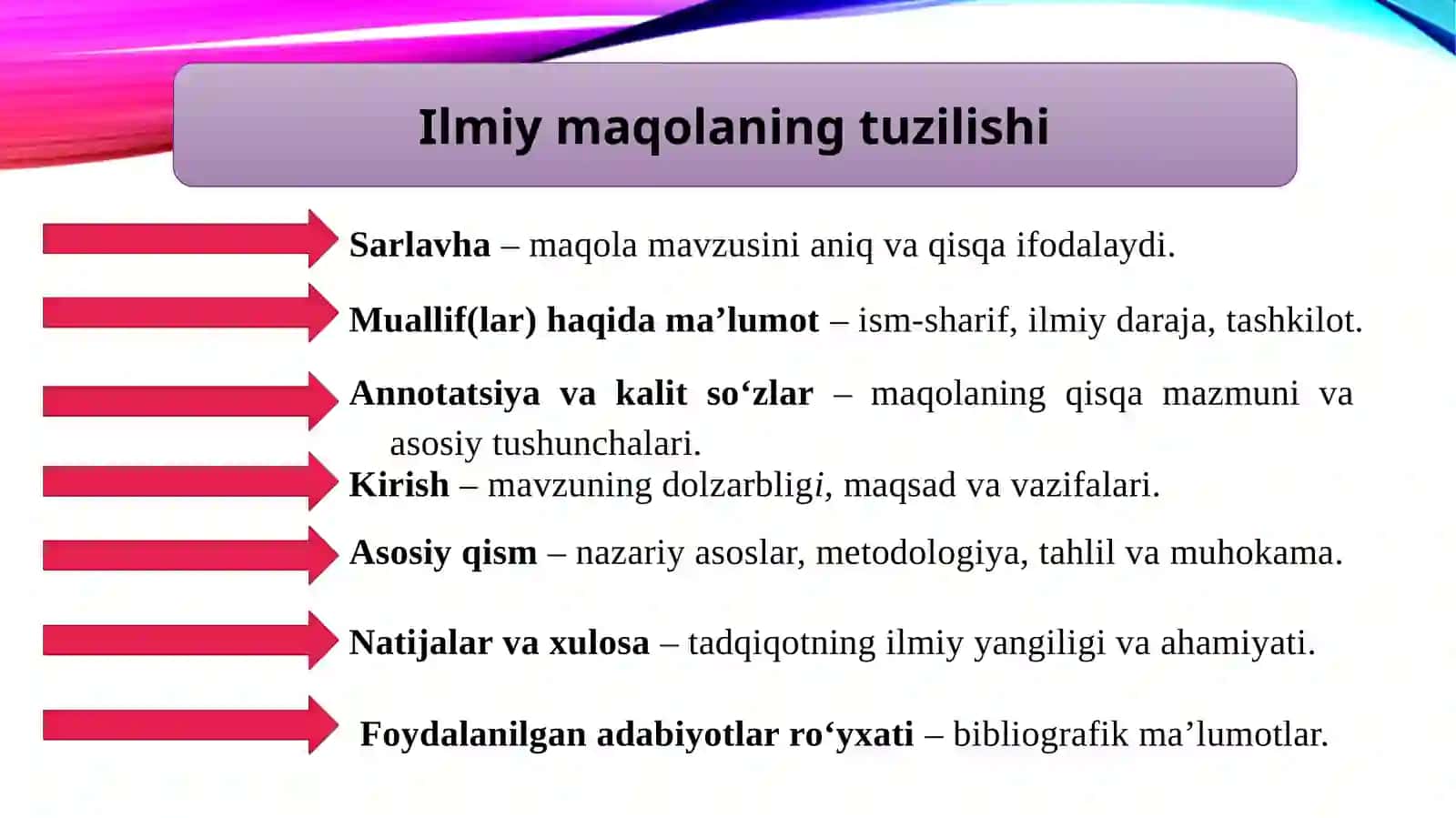 Ilmiy maqolaning tuzilishi

Sarlavha – maqola mavzusini aniq va qisqa ifodalaydi.

Muallif(lar) haqida ma’lumot – ism-sharif, ilmiy daraja, tashkilot.

Annotatsiya va kalit so‘zlar – maqolaning qisqa mazmuni va asosiy tushunchalari.

Kirish – mavzuning dolzarbligi, maqsad va vazifalari.

Asosiy qism – nazariy asoslar, metodologiya, tahlil va muhokama.

Natijalar va xulosa – tadqiqotning ilmiy yangiligi va ahamiyati.

Foydalanilgan adabiyotlar ro‘yxati – bibliografik ma’lumotlar.